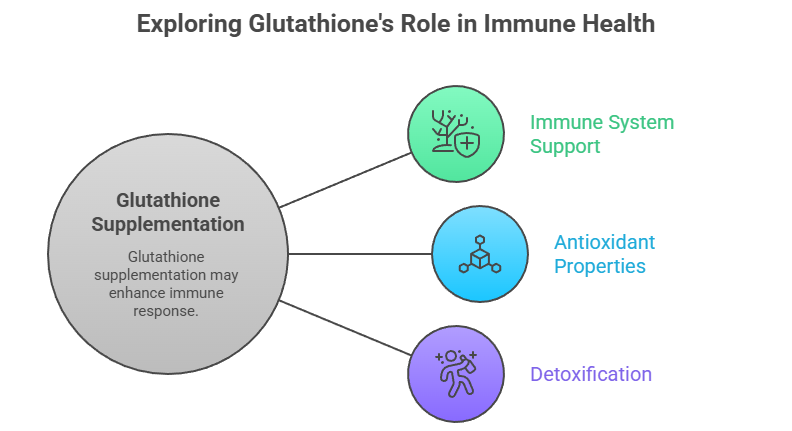 Exploring Glutathione's Role in Immune Health

Glutathione Supplementation

Glutathione supplementation may enhance immune response.

Immune System Support

Antioxidant Properties

Detoxification